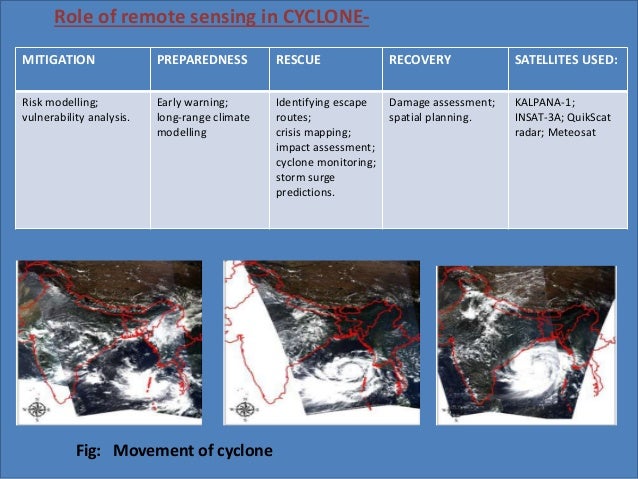 Role of remote sensing in CYCLONE-

| MITIGATION | PREPAREDNESS | RESCUE | RECOVERY | SATELLITES USED: |
|---|---|---|---|---|
| Risk modelling; vulnerability analysis. | Early warning; long-range climate modelling | Identifying escape routes; crisis mapping; impact assessment; cyclone monitoring; storm surge predictions. | Damage assessment; spatial planning. | KALPANA-1; INSAT-3A; QuikScat radar; Meteosat |

Fig: Movement of cyclone